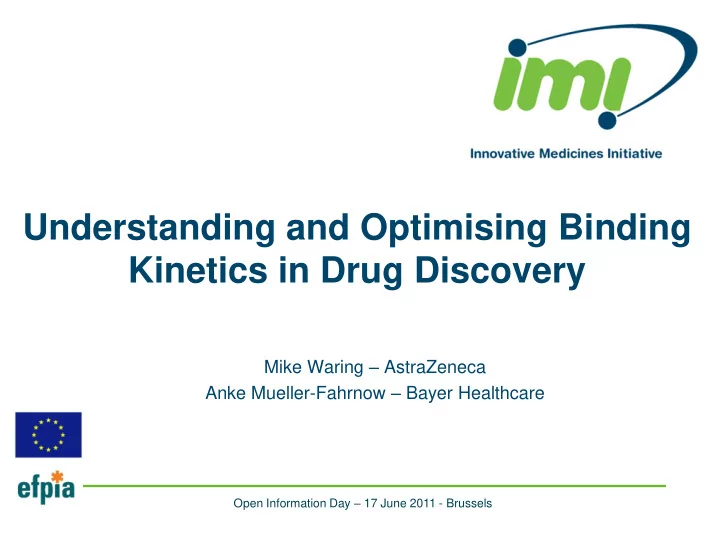 imi

Innovative Medicines Initiative

Understanding and Optimising Binding Kinetics in Drug Discovery

Mike Waring – AstraZeneca
Anke Mueller-Fahrnow – Bayer Healthcare

efpia

Open Information Day – 17 June 2011 - Brussels